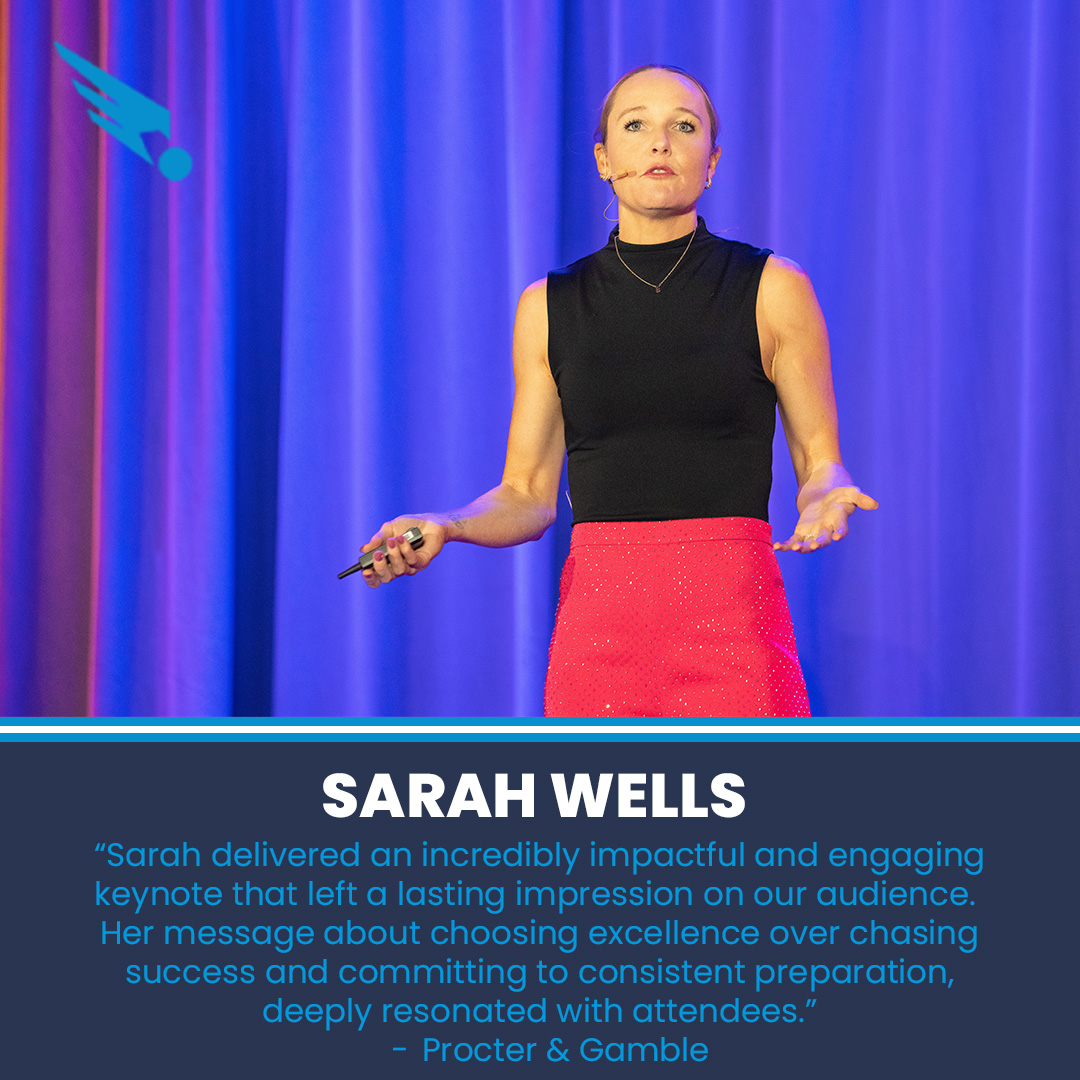 SARAH WELLS

“Sarah delivered an incredibly impactful and engaging keynote that left a lasting impression on our audience. Her message about choosing excellence over chasing success and committing to consistent preparation, deeply resonated with attendees.”
- Procter & Gamble